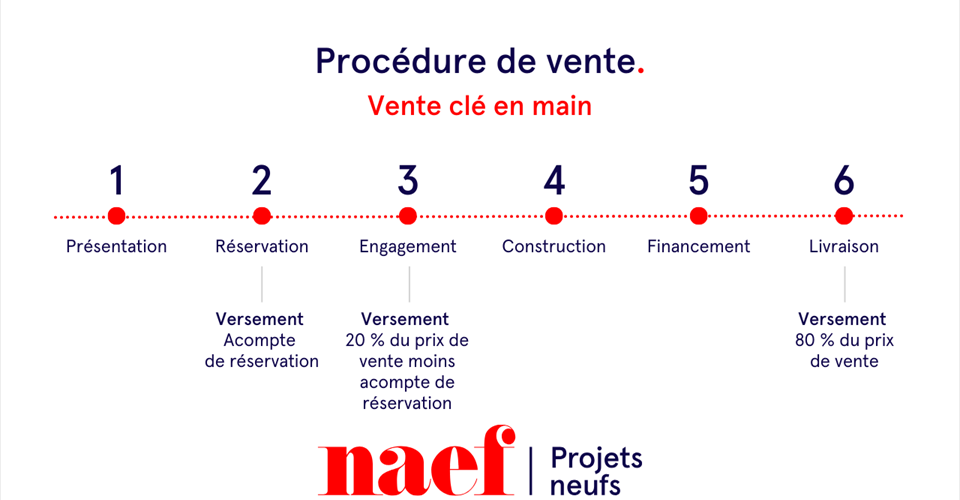 Procédure de vente.

Vente clé en main

1
Présentation

2
Réservation

Versement
Acompte de réservation

3
Engagement

Versement
20 % du prix de vente moins acompte de réservation

4
Construction

5
Financement

6
Livraison

Versement
80 % du prix de vente

naef | Projets neufs